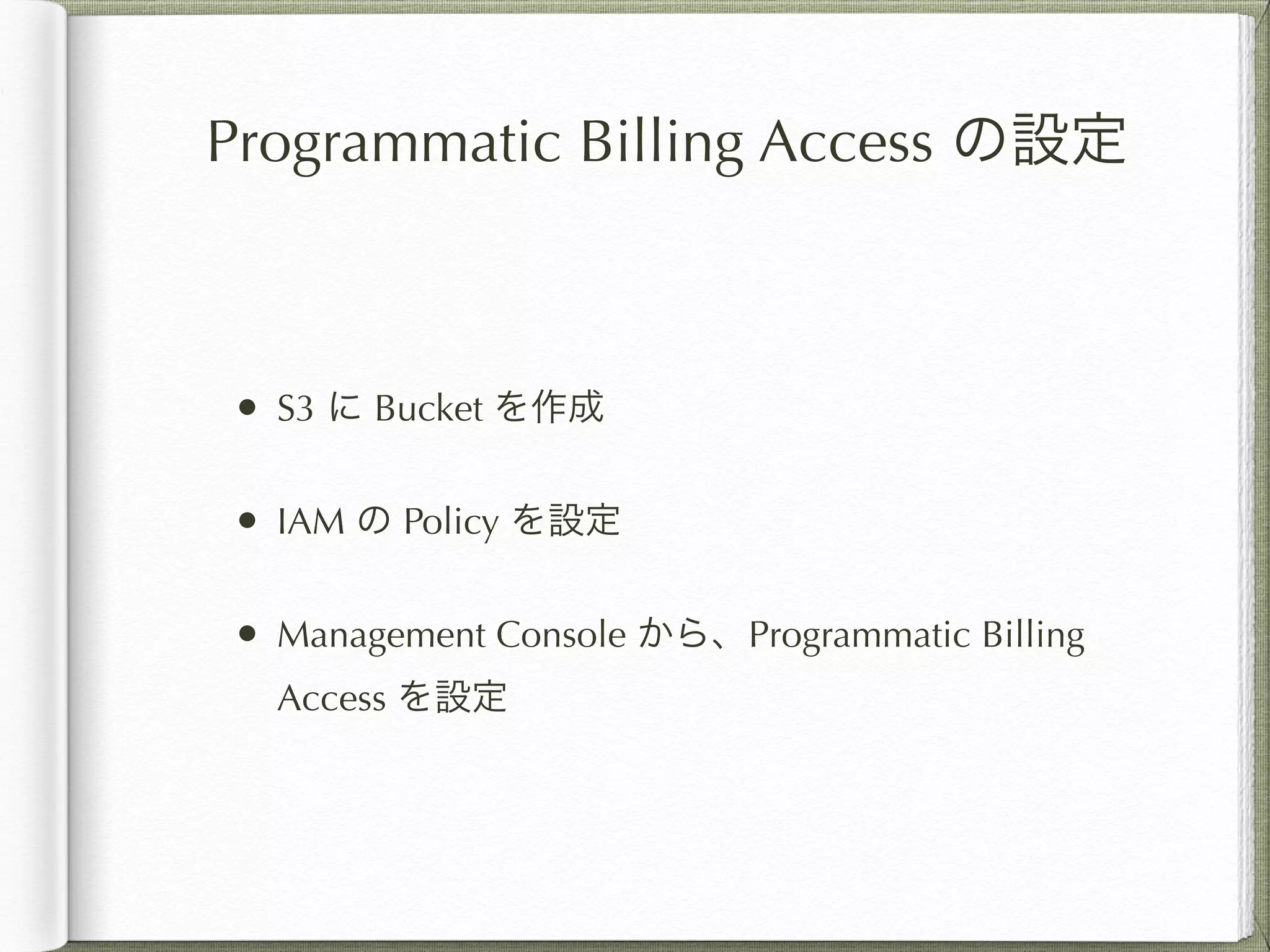 Programmatic Billing Access の設定

• S3 に Bucket を作成

• IAM の Policy を設定

• Management Console から、Programmatic Billing Access を設定